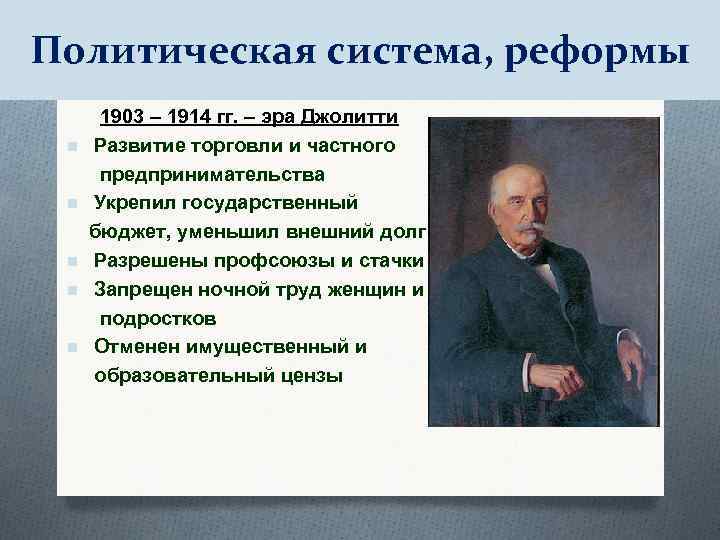 Политическая система, реформы

1903 – 1914 гг. – эра Джолитти

Развитие торговли и частного предпринимательства

Укрепил государственный бюджет, уменьшил внешний долг

Разрешены профсоюзы и стачки

Запрещен ночной труд женщин и подростков

Отменен имущественный и образовательный цензы